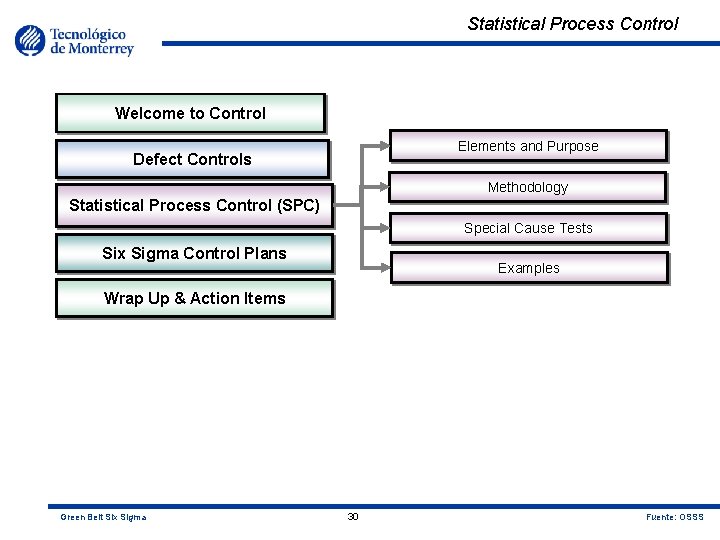 Tecnológico de Monterrey

Statistical Process Control

Welcome to Control

Defect Controls

Statistical Process Control (SPC)

Six Sigma Control Plans

Wrap Up & Action Items

Elements and Purpose

Methodology

Special Cause Tests

Examples

Green Belt Six Sigma

30

Fuente: OSSS